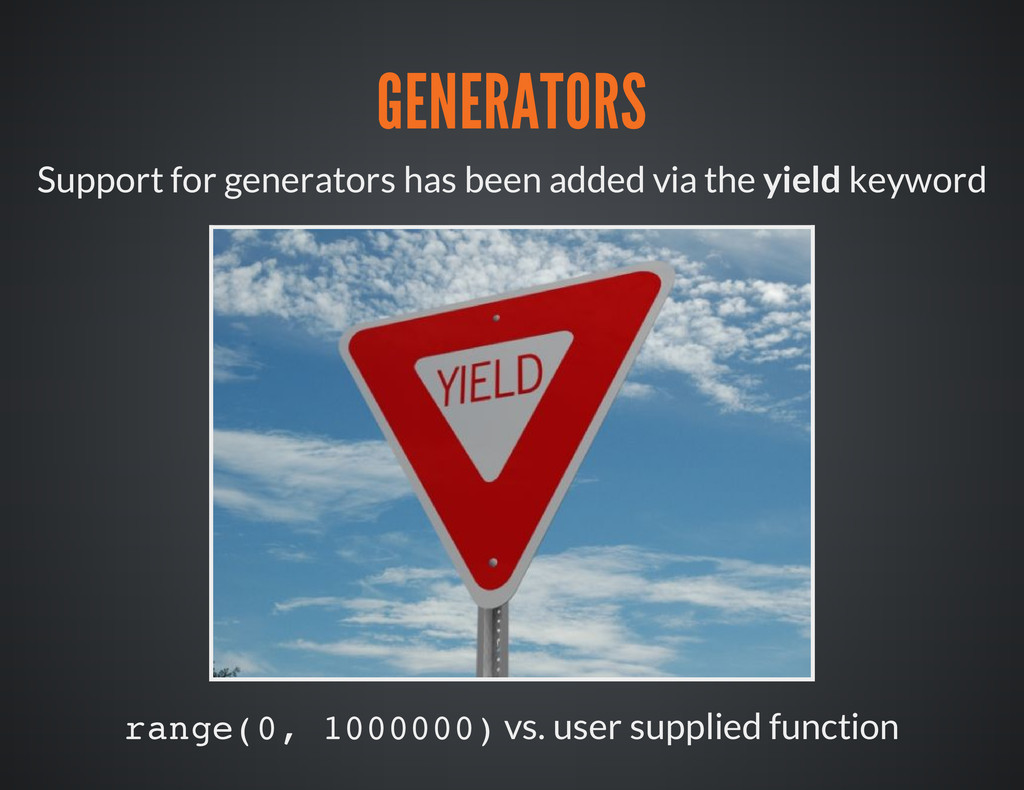 GENERATORS

Support for generators has been added via the yield keyword

YIELD

range(0, 1000000) vs. user supplied function